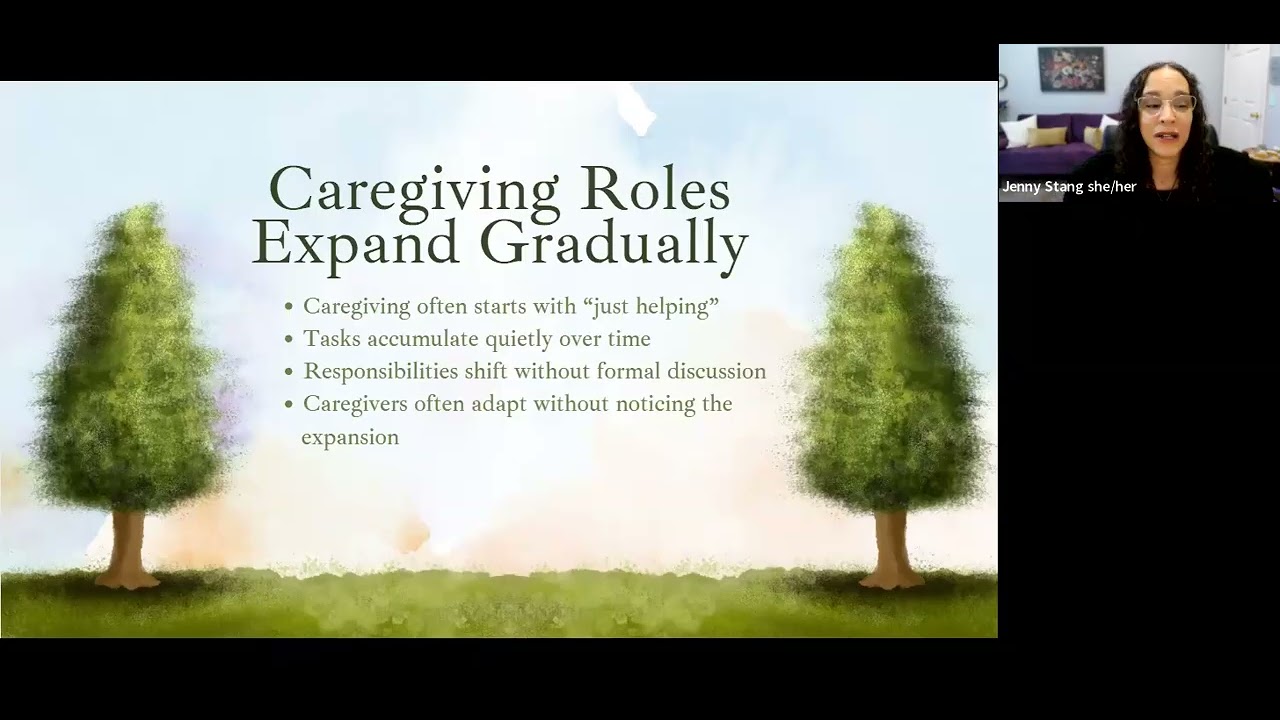 Caregiving Roles Expand Gradually

• Caregiving often starts with “just helping”
• Tasks accumulate quietly over time
• Responsibilities shift without formal discussion
• Caregivers often adapt without noticing the expansion

Jenny Stang she/her